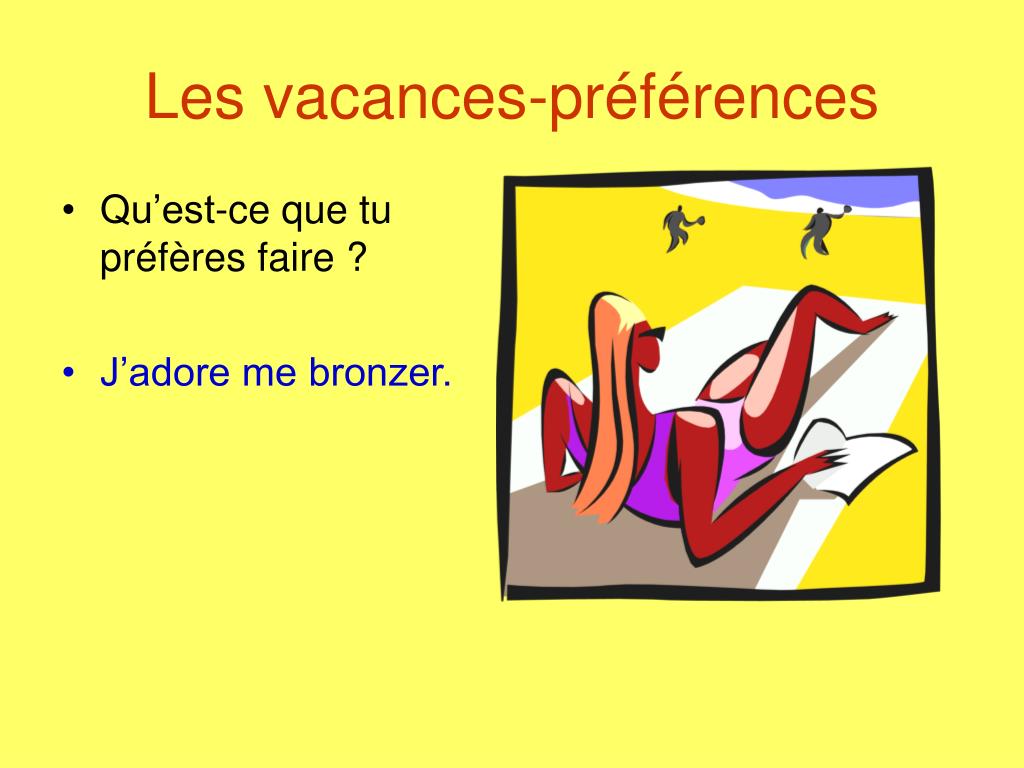 Les vacances-préférences

• Qu’est-ce que tu préfères faire ?

• J’adore me bronzer.